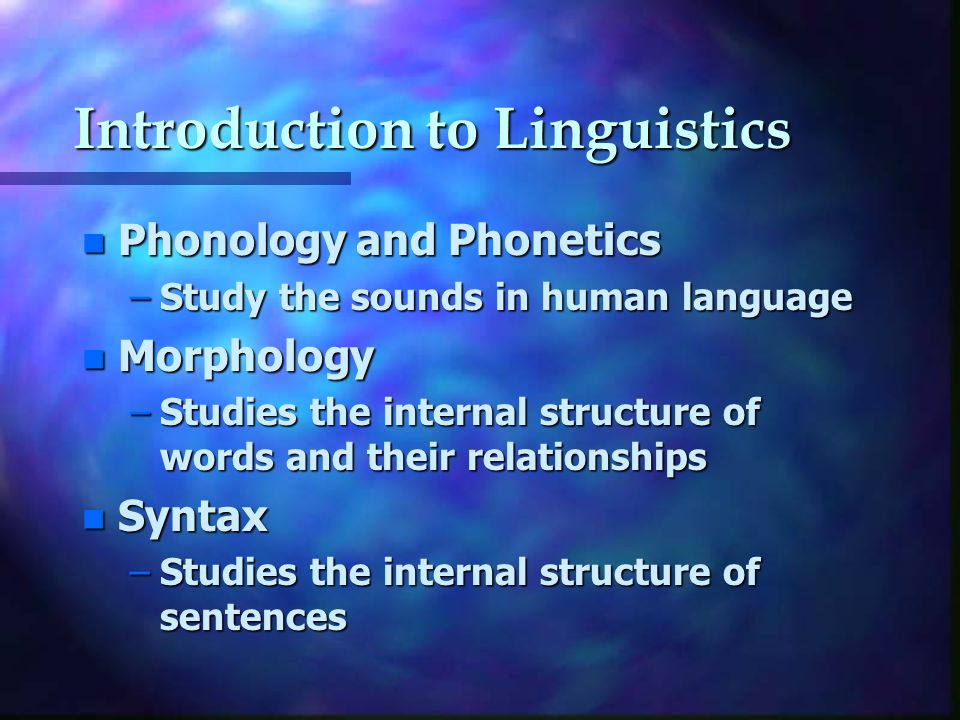 Introduction to Linguistics

- Phonology and Phonetics
  – Study the sounds in human language
- Morphology
  – Studies the internal structure of words and their relationships
- Syntax
  – Studies the internal structure of sentences